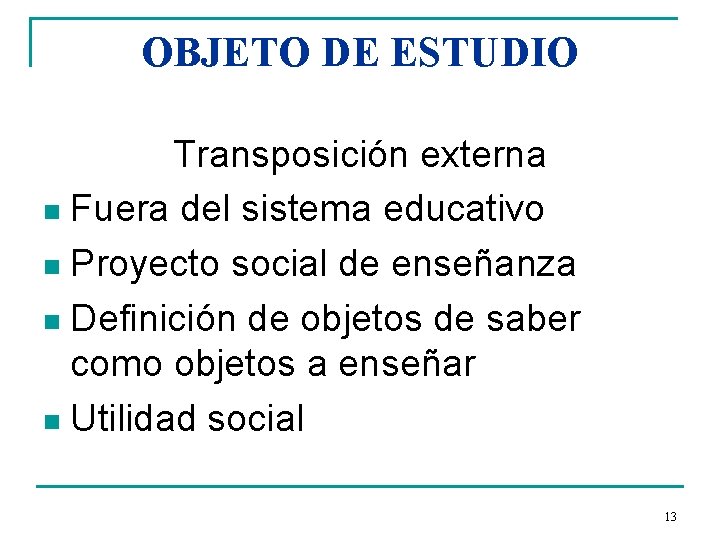 OBJETO DE ESTUDIO

Transposición externa

- Fuera del sistema educativo
- Proyecto social de enseñanza
- Definición de objetos de saber como objetos a enseñar
- Utilidad social

13